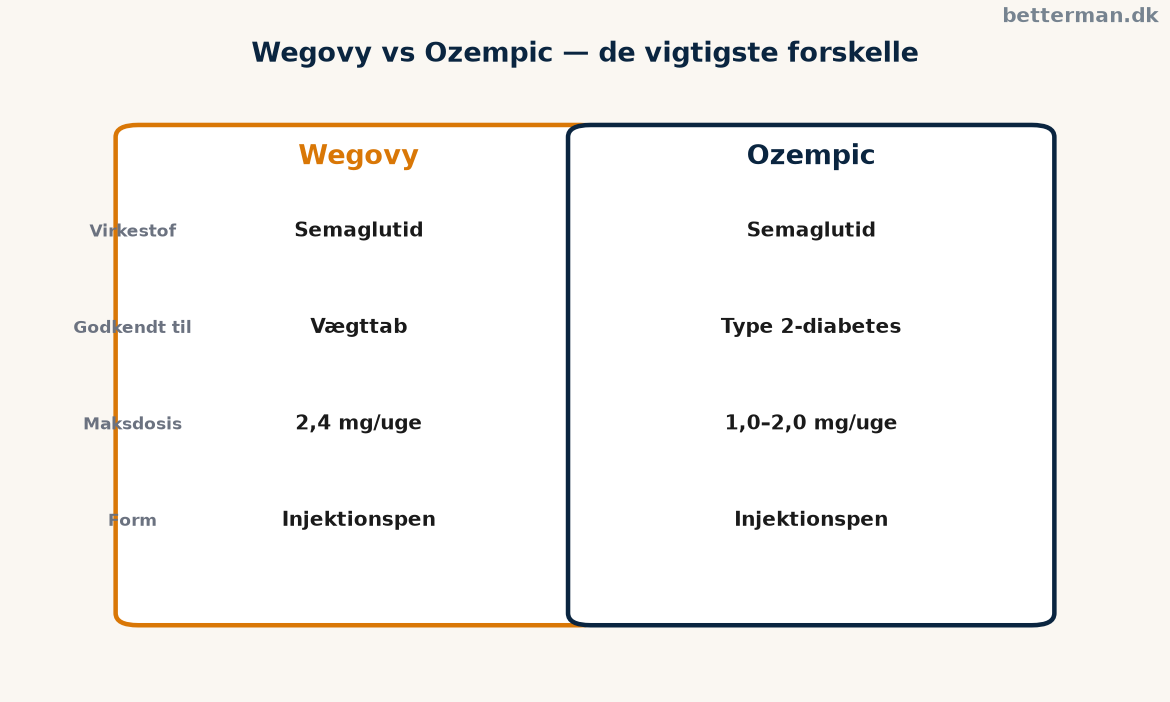 betterman.dk

Wegovy vs Ozempic — de vigtigste forskelle

| | Wegovy | Ozempic |
|---|---|---|
| Virkestof | Semaglutid | Semaglutid |
| Godkendt til | Vægttab | Type 2-diabetes |
| Maksdosis | 2,4 mg/uge | 1,0–2,0 mg/uge |
| Form | Injektionspen | Injektionspen |